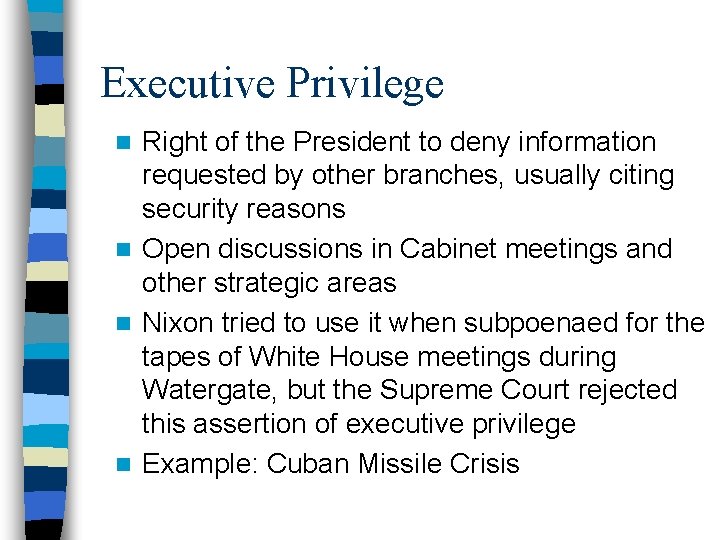 Executive Privilege

- Right of the President to deny information requested by other branches, usually citing security reasons
- Open discussions in Cabinet meetings and other strategic areas
- Nixon tried to use it when subpoenaed for the tapes of White House meetings during Watergate, but the Supreme Court rejected this assertion of executive privilege
- Example: Cuban Missile Crisis